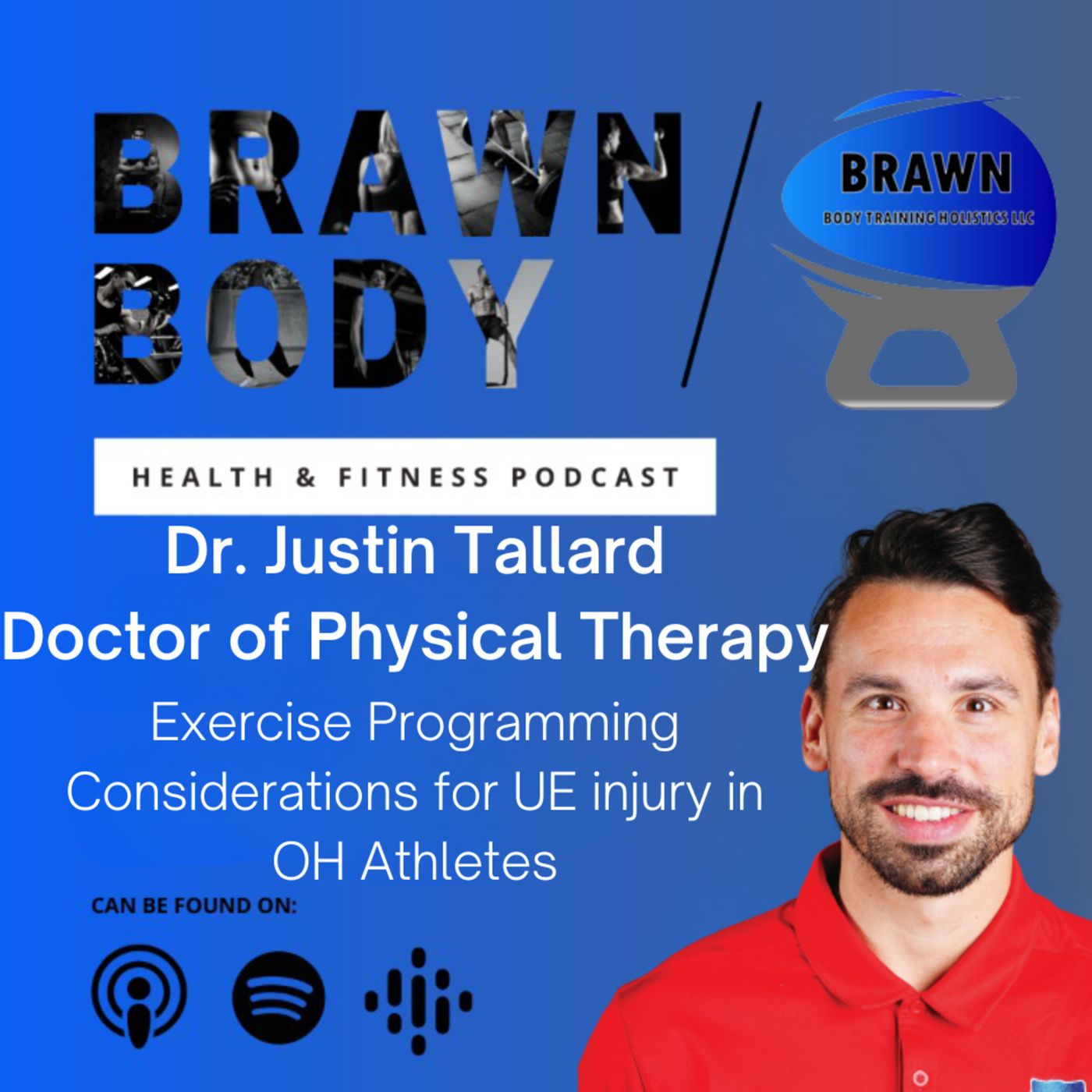 BRAWN BODY

BRAWN
BODY TRAINING HOLISTICS LLC

HEALTH & FITNESS PODCAST

Dr. Justin Tallard
Doctor of Physical Therapy

Exercise Programming Considerations for UE injury in OH Athletes

CAN BE FOUND ON: